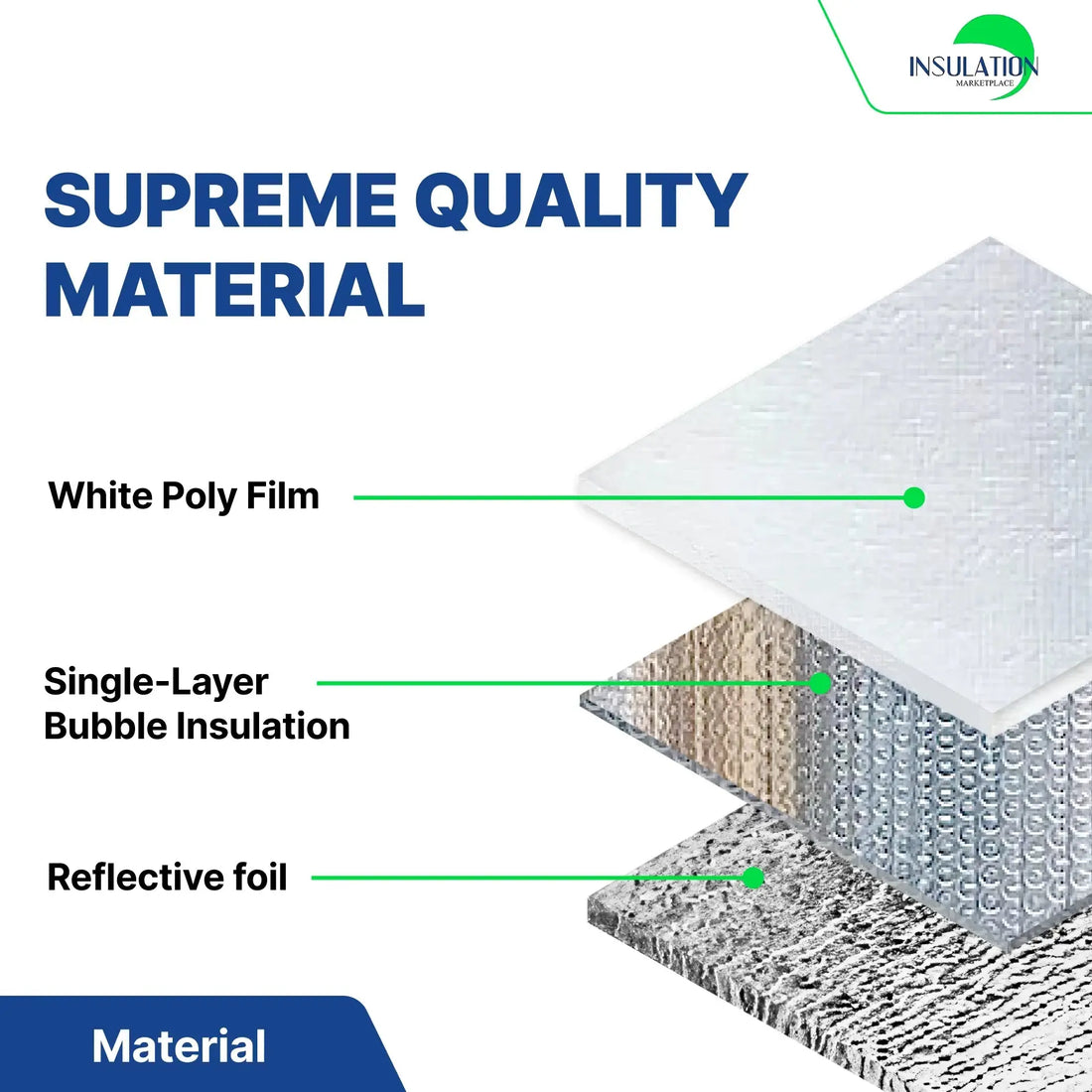 INSULATION
MARKETPLACE

SUPREME QUALITY MATERIAL

White Poly Film

Single-Layer Bubble Insulation

Reflective foil

Material